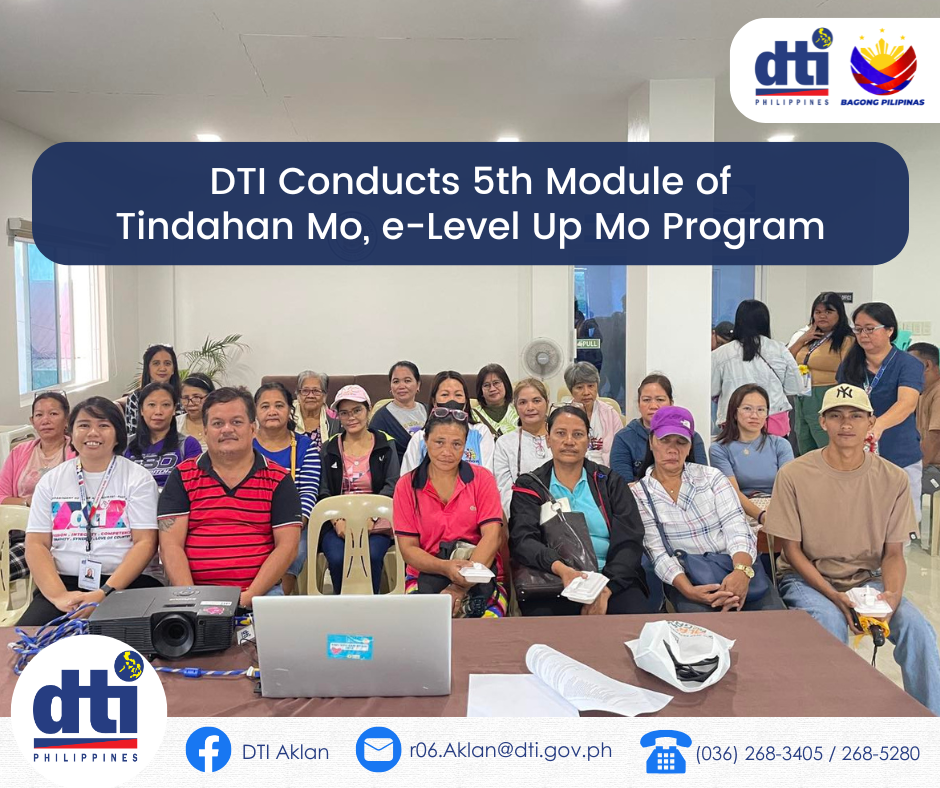 dti
PHILIPPINES
BAGONG PILIPINAS

DTI Conducts 5th Module of Tindahan Mo, e-Level Up Mo Program

PULL

dti
PHILIPPINES

DTI Aklan
r06.Aklan@dti.gov.ph
(036) 268-3405 / 268-5280